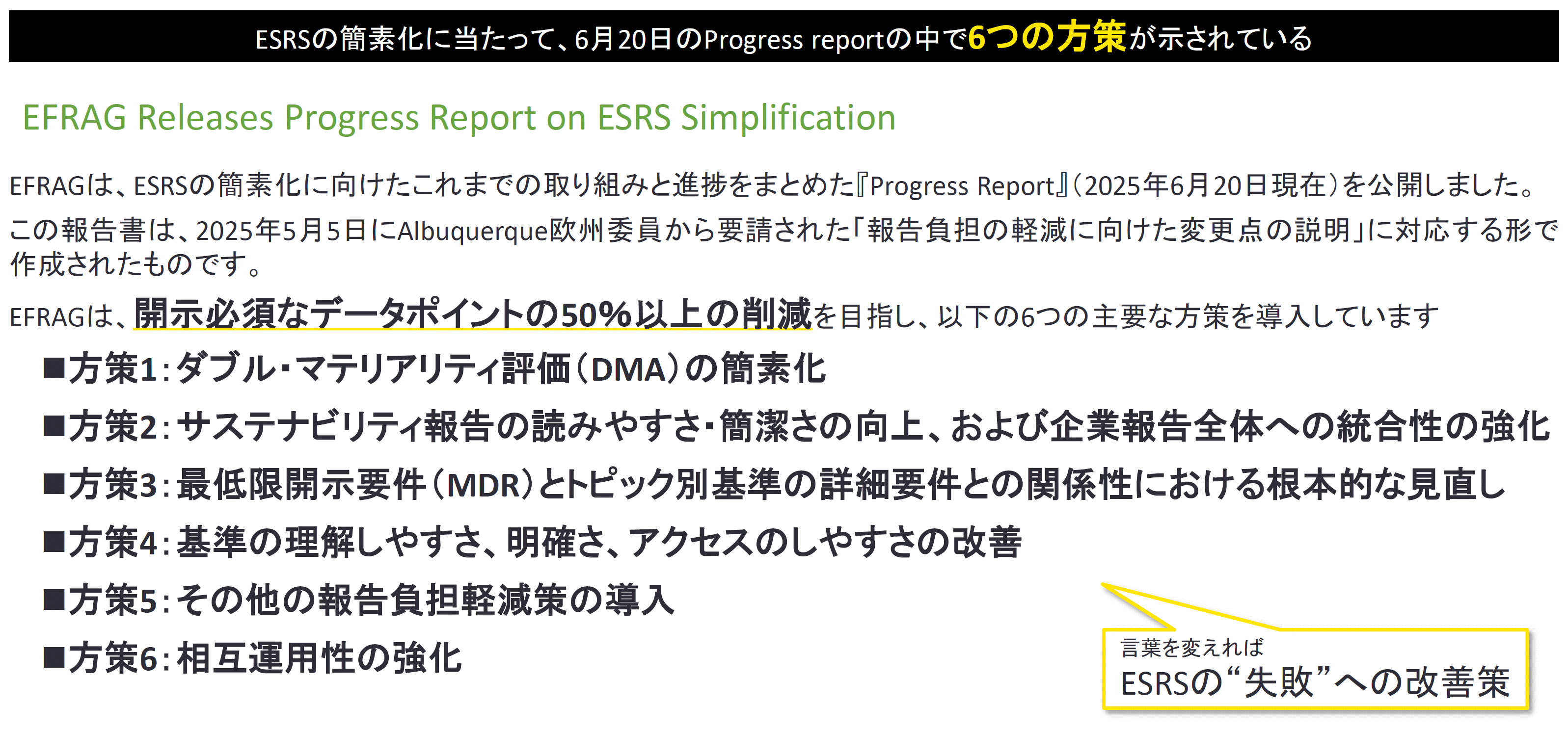 ESRSの簡素化に当たって、6月20日のProgress reportの中で6つの方策が示されている

EFRAG Releases Progress Report on ESRS Simplification

EFRAGは、ESRSの簡素化に向けたこれまでの取り組みと進捗をまとめた『Progress Report』（2025年6月20日現在）を公開しました。

この報告書は、2025年5月5日にAlbuquerque欧州委員から要請された「報告負担の軽減に向けた変更点の説明」に対応する形で作成されたものです。

EFRAGは、開示必須なデータポイントの50%以上の削減を目指し、以下の6つの主要な方策を導入しています

■方策1：ダブル・マテリアリティ評価（DMA）の簡素化

■方策2：サステナビリティ報告の読みやすさ・簡潔さの向上、および企業報告全体への統合性の強化

■方策3：最低限開示要件（MDR）とトピック別基準の詳細要件との関係性における根本的な見直し

■方策4：基準の理解しやすさ、明確さ、アクセスのしやすさの改善

■方策5：その他の報告負担軽減策の導入

■方策6：相互運用性の強化

言葉を変えれば
ESRSの“失敗”への改善策